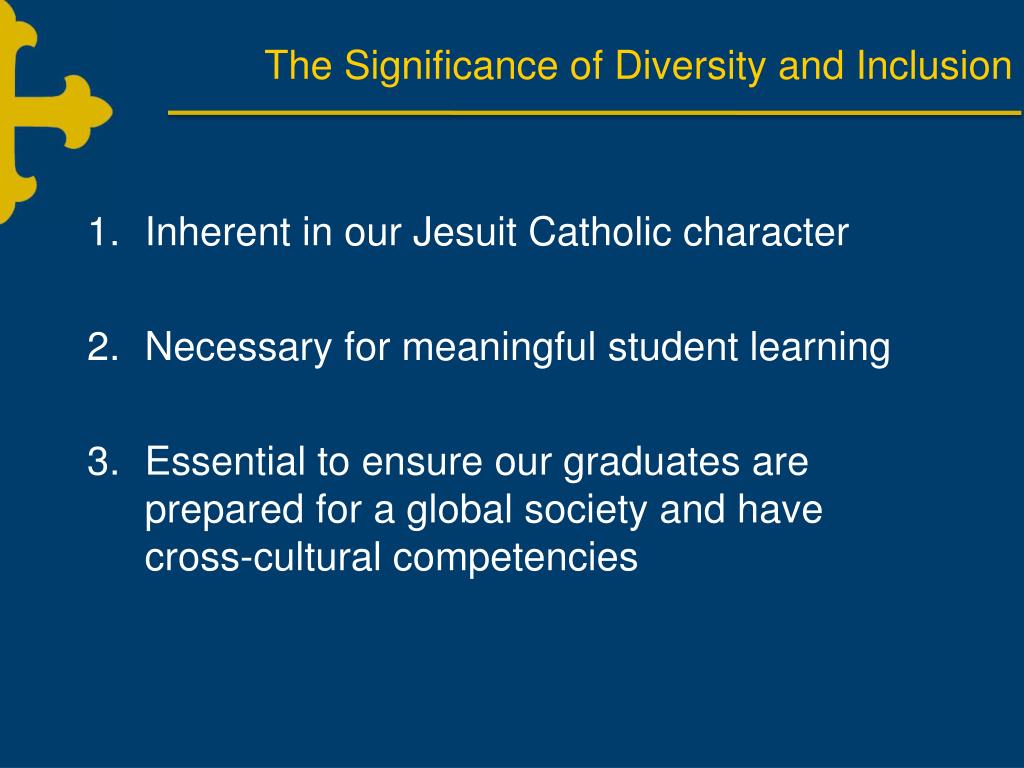 The Significance of Diversity and Inclusion

1. Inherent in our Jesuit Catholic character

2. Necessary for meaningful student learning

3. Essential to ensure our graduates are prepared for a global society and have cross-cultural competencies